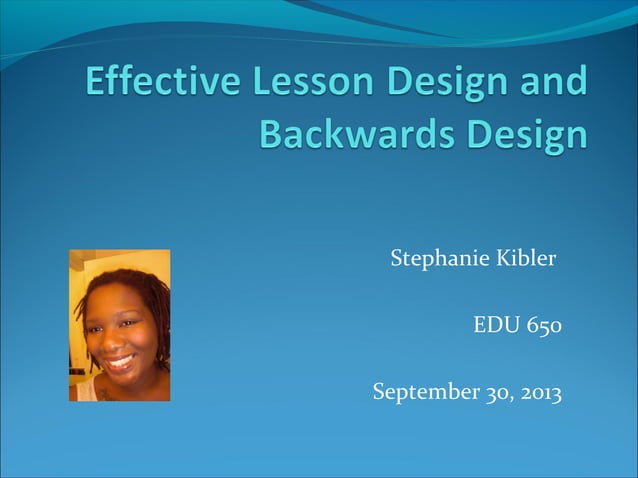 Effective Lesson Design and Backwards Design

Stephanie Kibler

EDU 650

September 30, 2013